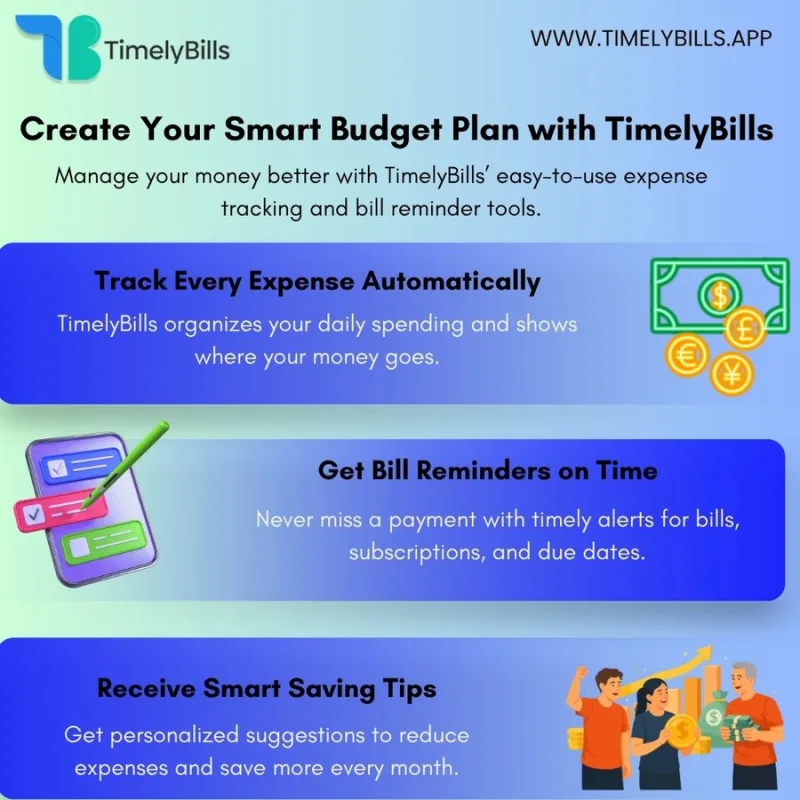 TimelyBills

WWW.TIMELYBILLS.APP

Create Your Smart Budget Plan with TimelyBills

Manage your money better with TimelyBills' easy-to-use expense tracking and bill reminder tools.

Track Every Expense Automatically

TimelyBills organizes your daily spending and shows where your money goes.

Get Bill Reminders on Time

Never miss a payment with timely alerts for bills, subscriptions, and due dates.

Receive Smart Saving Tips

Get personalized suggestions to reduce expenses and save more every month.